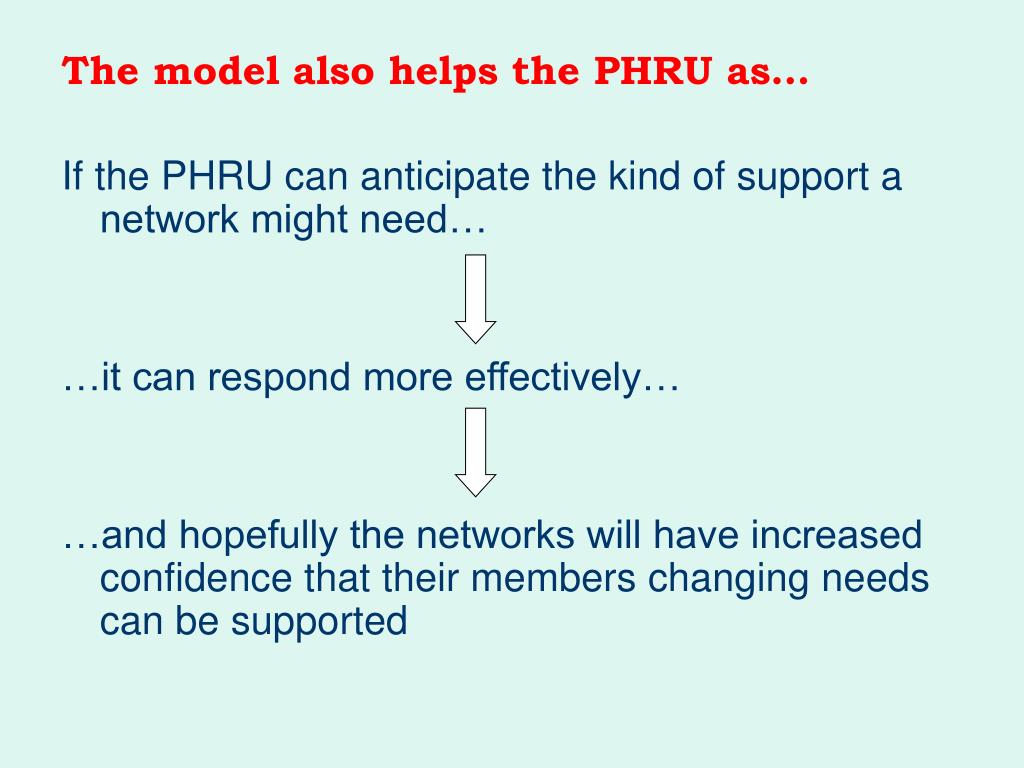 The model also helps the PHRU as…

If the PHRU can anticipate the kind of support a network might need…

…it can respond more effectively…

…and hopefully the networks will have increased confidence that their members changing needs can be supported